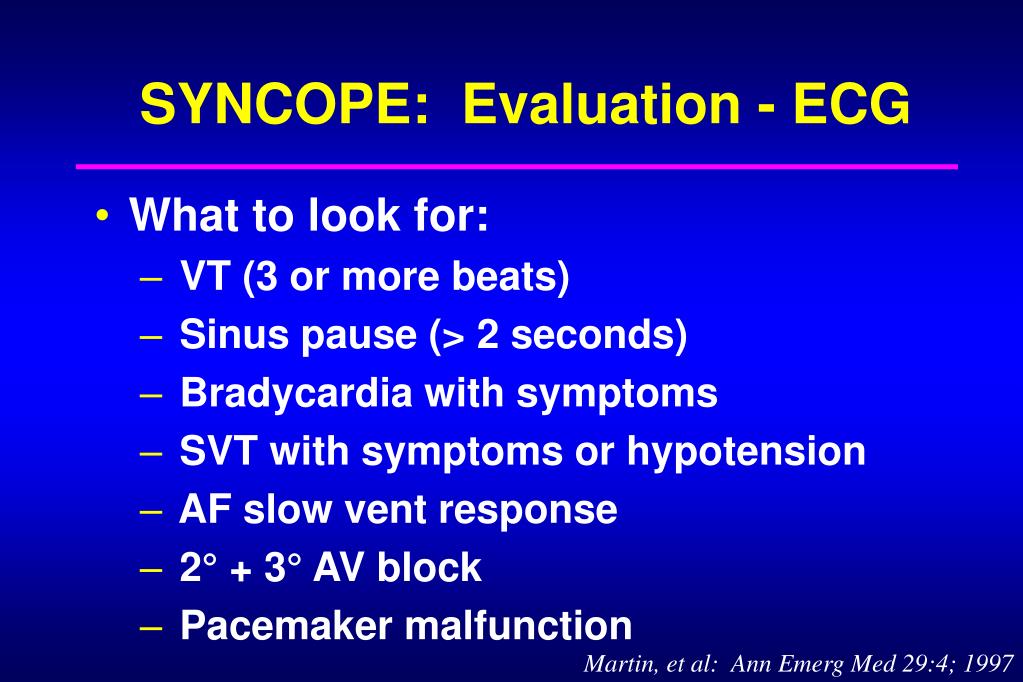 SYNCOPE: Evaluation - ECG

• What to look for:
– VT (3 or more beats)
– Sinus pause (> 2 seconds)
– Bradycardia with symptoms
– SVT with symptoms or hypotension
– AF slow vent response
– 2° + 3° AV block
– Pacemaker malfunction

Martin, et al: Ann Emerg Med 29:4; 1997